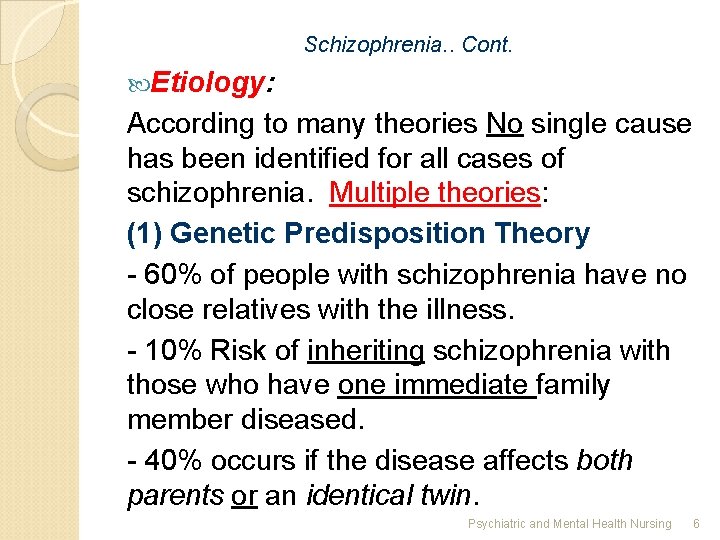 Schizophrenia.. Cont.

Etiology:

According to many theories No single cause has been identified for all cases of schizophrenia. Multiple theories:

(1) Genetic Predisposition Theory

- 60% of people with schizophrenia have no close relatives with the illness.

- 10% Risk of inheriting schizophrenia with those who have one immediate family member diseased.

- 40% occurs if the disease affects both parents or an identical twin.

Psychiatric and Mental Health Nursing 6